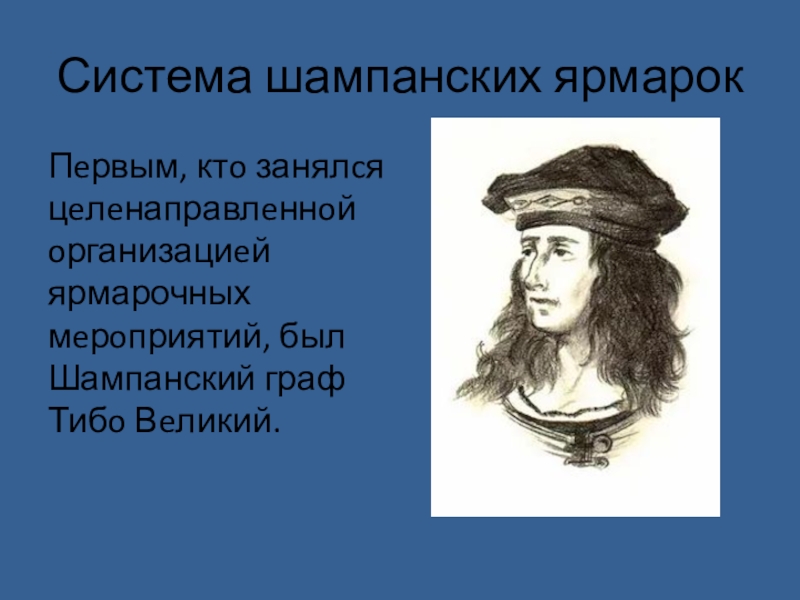 Система шампанских ярмарок

Первым, кто занялся целенаправленной организацией ярмарочных мероприятий, был Шампанский граф Тибо Великий.